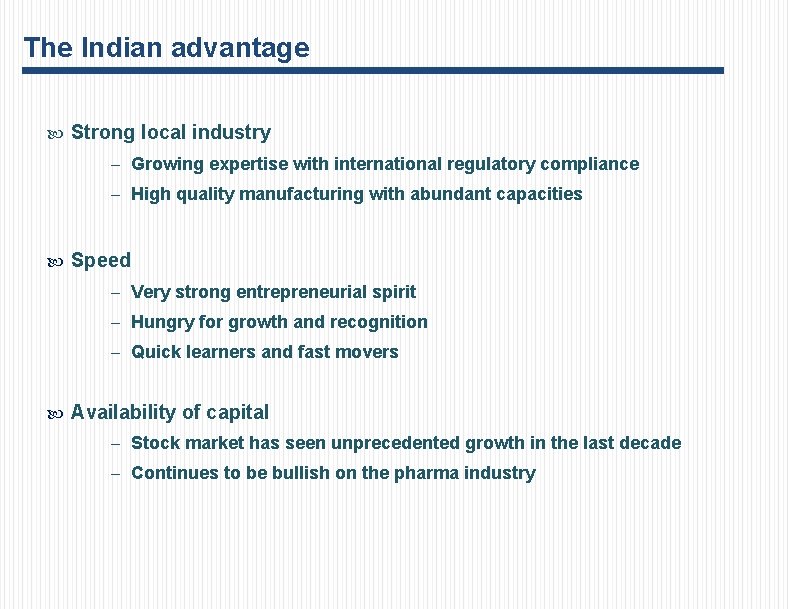 The Indian advantage

Strong local industry

– Growing expertise with international regulatory compliance
– High quality manufacturing with abundant capacities

Speed

– Very strong entrepreneurial spirit
– Hungry for growth and recognition
– Quick learners and fast movers

Availability of capital

– Stock market has seen unprecedented growth in the last decade
– Continues to be bullish on the pharma industry